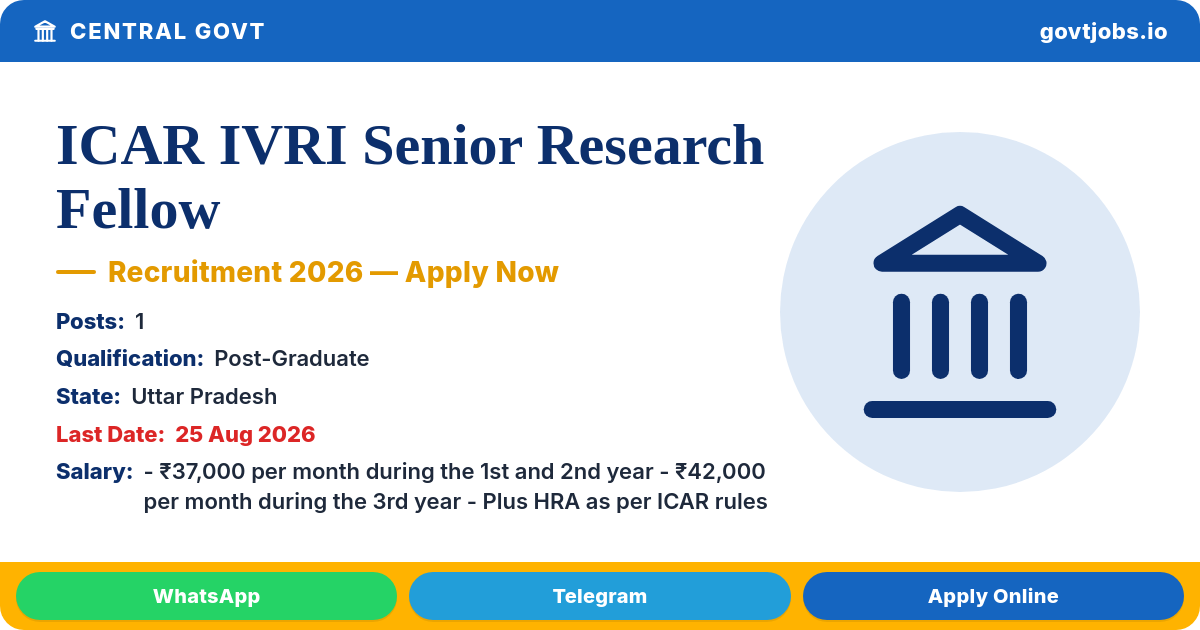 CENTRAL GOVT

govtjobs.io

ICAR IVRI Senior Research Fellow

— Recruitment 2026 — Apply Now

Posts: 1

Qualification: Post-Graduate

State: Uttar Pradesh

Last Date: 25 Aug 2026

Salary: - ₹37,000 per month during the 1st and 2nd year - ₹42,000 per month during the 3rd year - Plus HRA as per ICAR rules

WhatsApp

Telegram

Apply Online